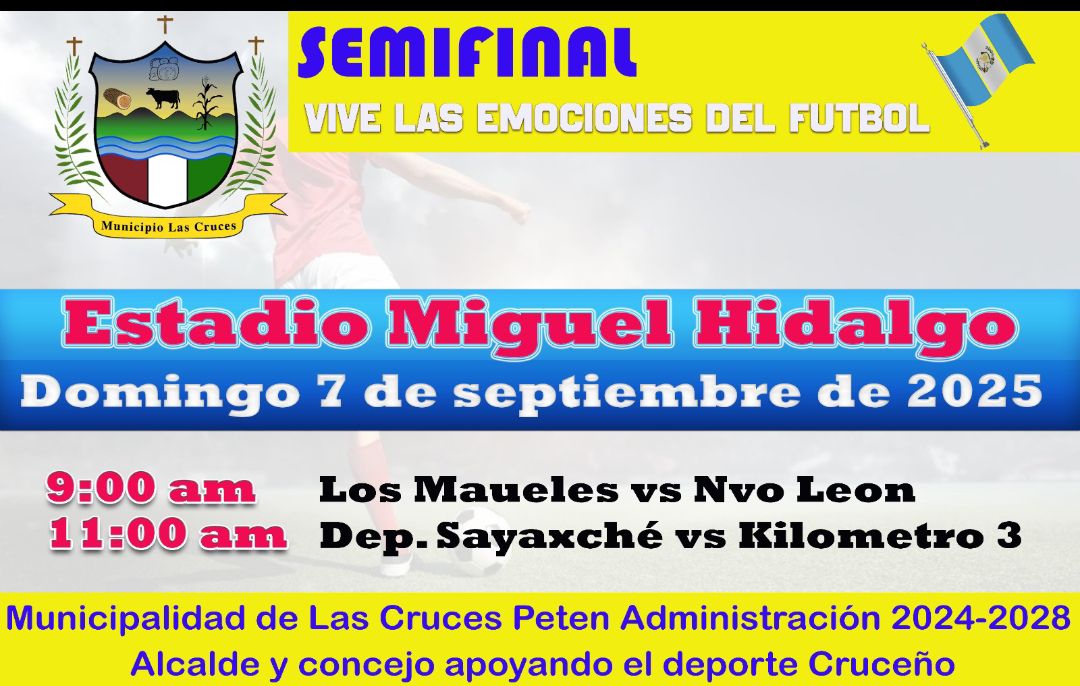 Municipio Las Cruces

SEMIFINAL
VIVE LAS EMOCIONES DEL FUTBOL

Estadio Miguel Hidalgo
Domingo 7 de septiembre de 2025

9:00 am Los Maueles vs Nvo Leon
11:00 am Dep. Sayaxché vs Kilometro 3

Municipalidad de Las Cruces Peten Administración 2024-2028
Alcalde y concejo apoyando el deporte Cruceño